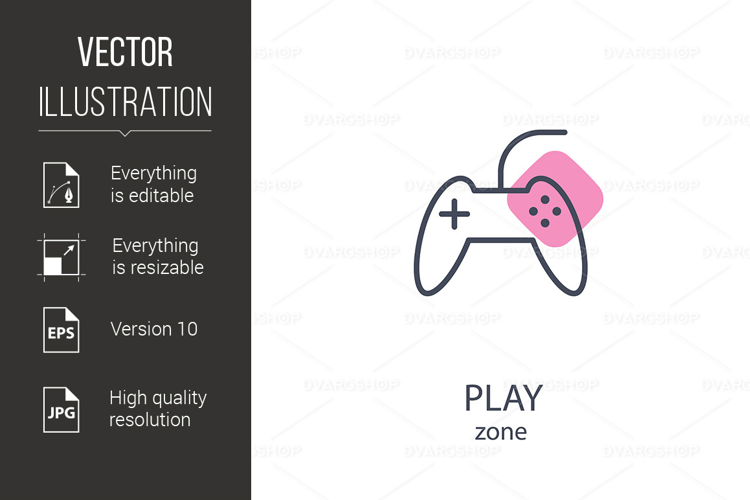 VECTOR
ILLUSTRATION

Everything is editable

Everything is resizable

EPS

Version 10

JPG

High quality resolution

DVARGSHOP

PLAY
zone